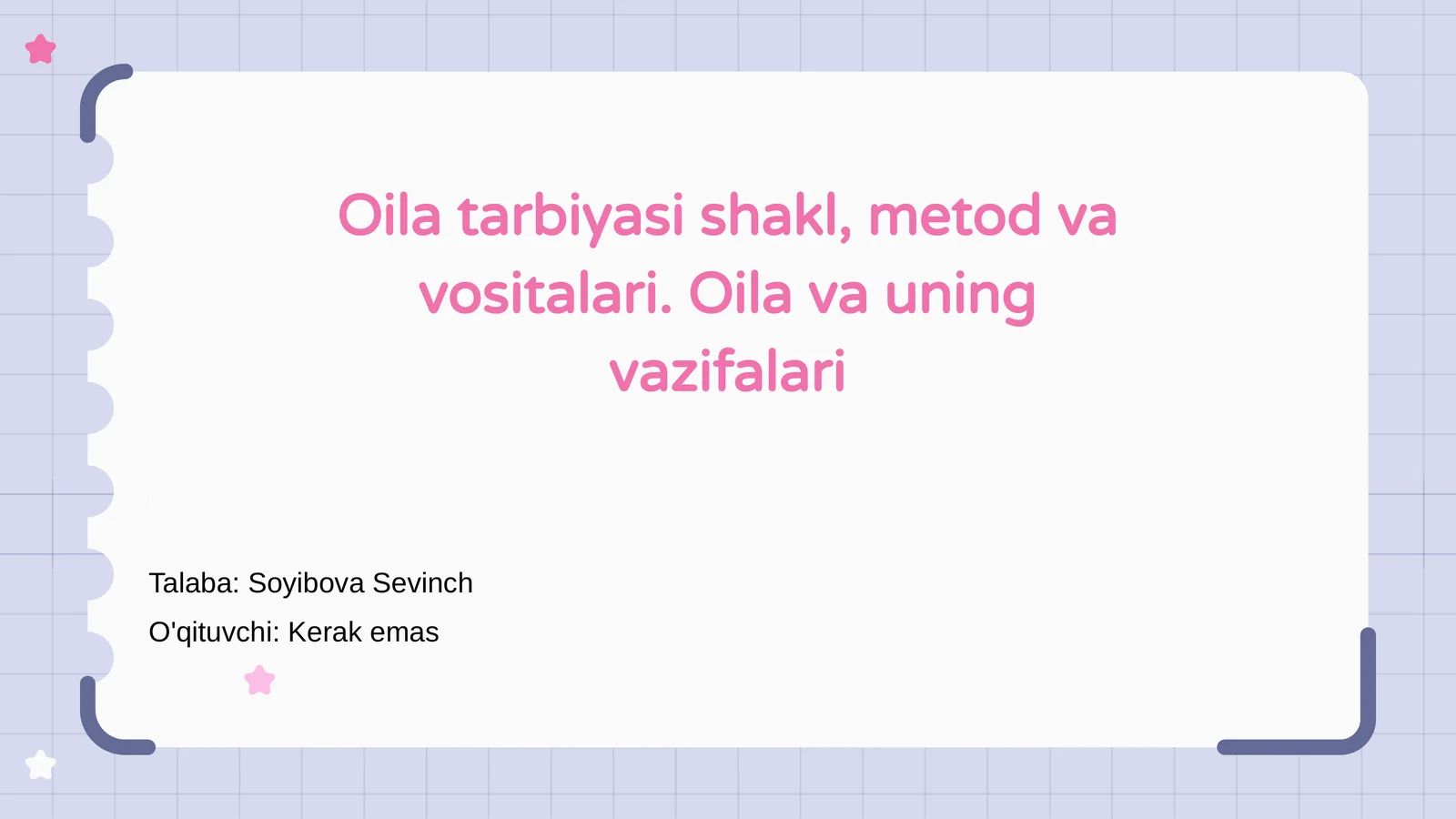 Oila tarbiyasi shakl, metod va vositalari. Oila va uning vazifalari

Talaba: Soyibova Sevinch

O'qituvchi: Kerak emas